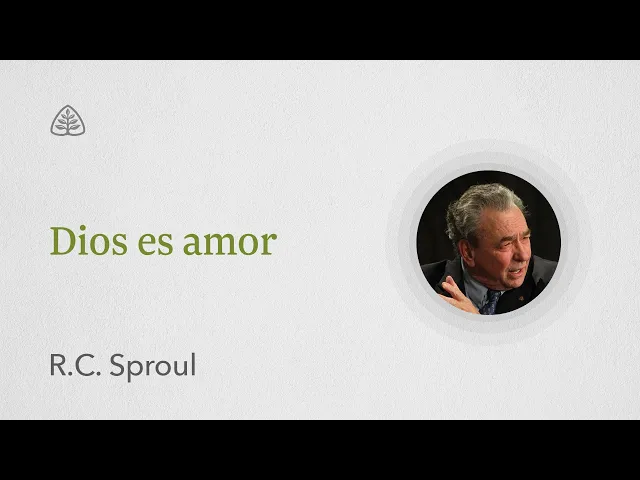 Dios es amor

R.C. Sproul